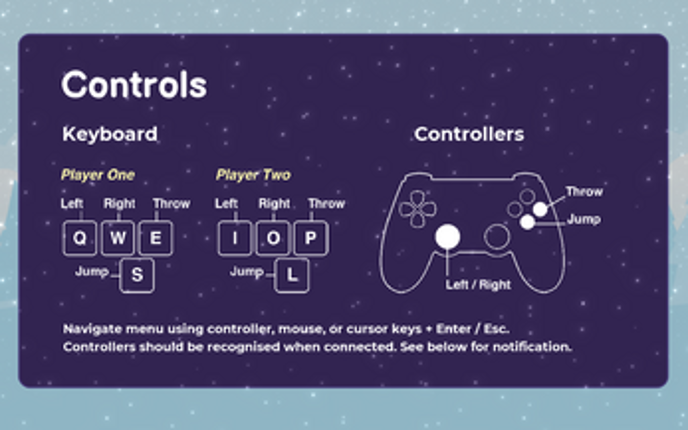 Controls

Keyboard

Player One

Left Right Throw

Q W E

Jump S

Player Two

Left Right Throw

I O P

Jump L

Controllers

Throw

Jump

Left / Right

Navigate menu using controller, mouse, or cursor keys + Enter / Esc.
Controllers should be recognised when connected. See below for notification.